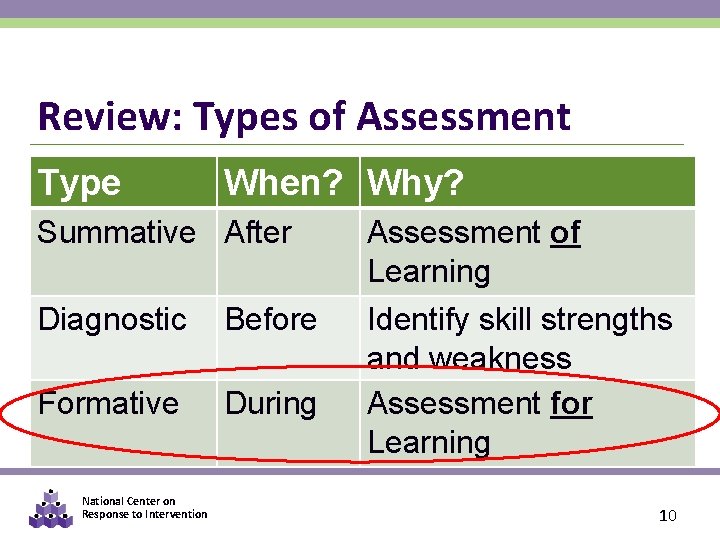 Review: Types of Assessment

| Type | When? | Why? |
|---|---|---|
| Summative | After | Assessment of Learning |
| Diagnostic | Before | Identify skill strengths and weakness |
| Formative | During | Assessment for Learning |

National Center on Response to Intervention

10